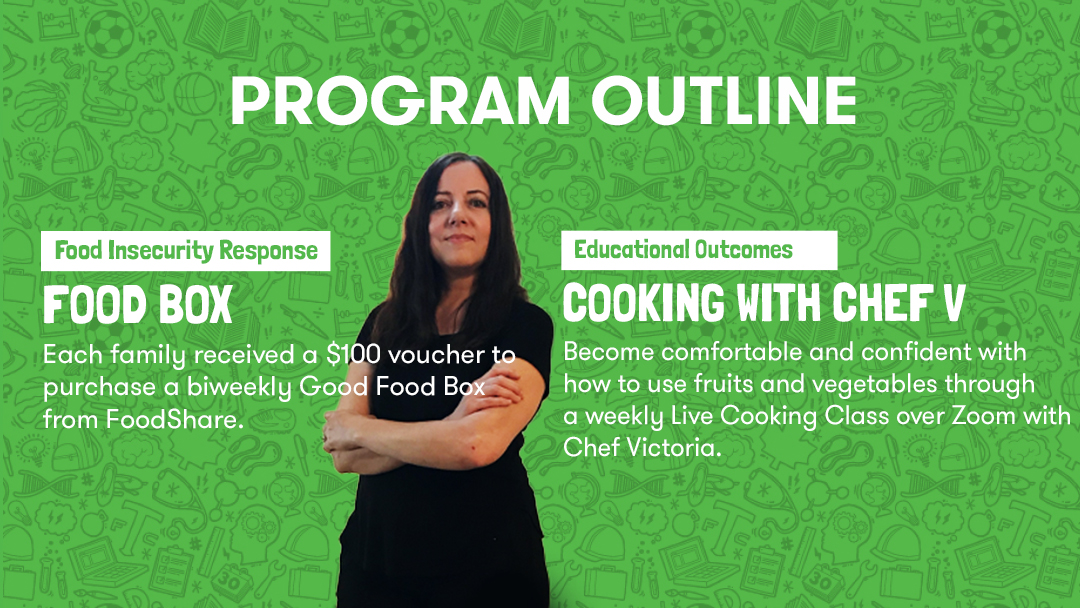 PROGRAM OUTLINE

Food Insecurity Response

FOOD BOX

Each family received a \$100 voucher to purchase a biweekly Good Food Box from FoodShare.

Educational Outcomes

COOKING WITH CHEF V

Become comfortable and confident with how to use fruits and vegetables through a weekly Live Cooking Class over Zoom with Chef Victoria.